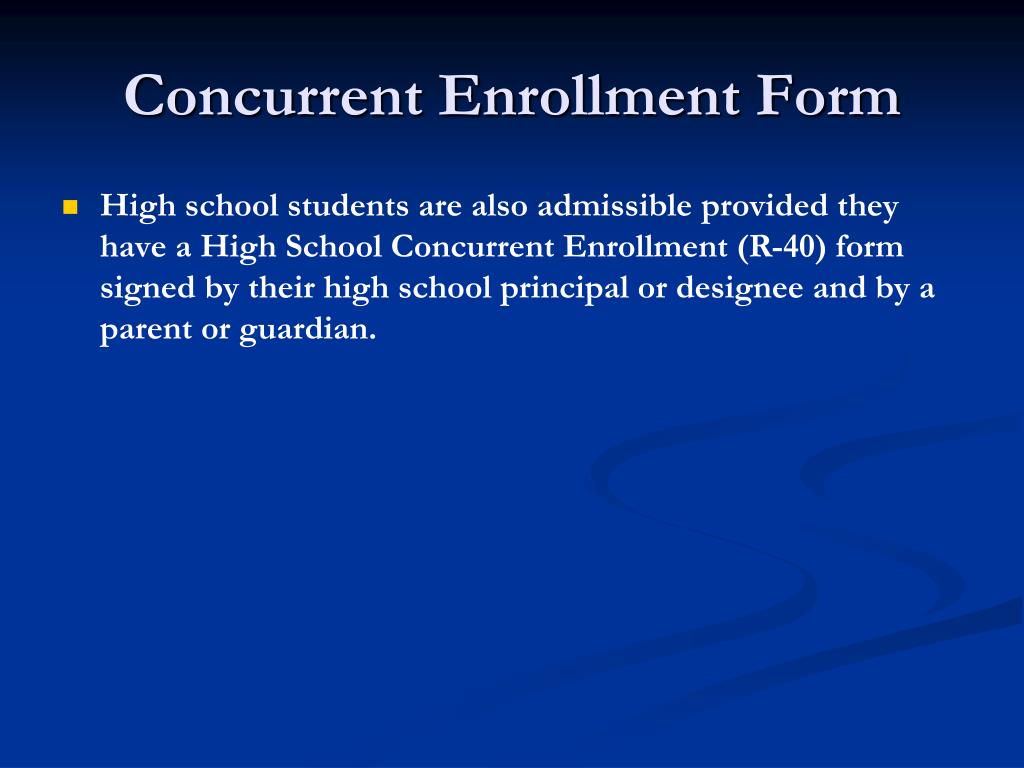 Concurrent Enrollment Form

High school students are also admissible provided they have a High School Concurrent Enrollment (R-40) form signed by their high school principal or designee and by a parent or guardian.